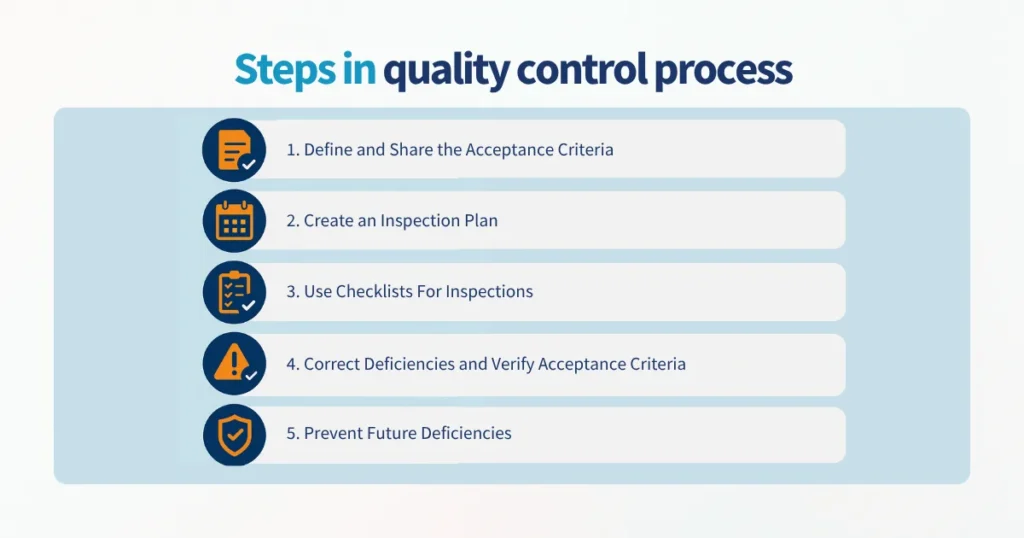 Steps in quality control process

1. Define and Share the Acceptance Criteria

2. Create an Inspection Plan

3. Use Checklists For Inspections

4. Correct Deficiencies and Verify Acceptance Criteria

5. Prevent Future Deficiencies